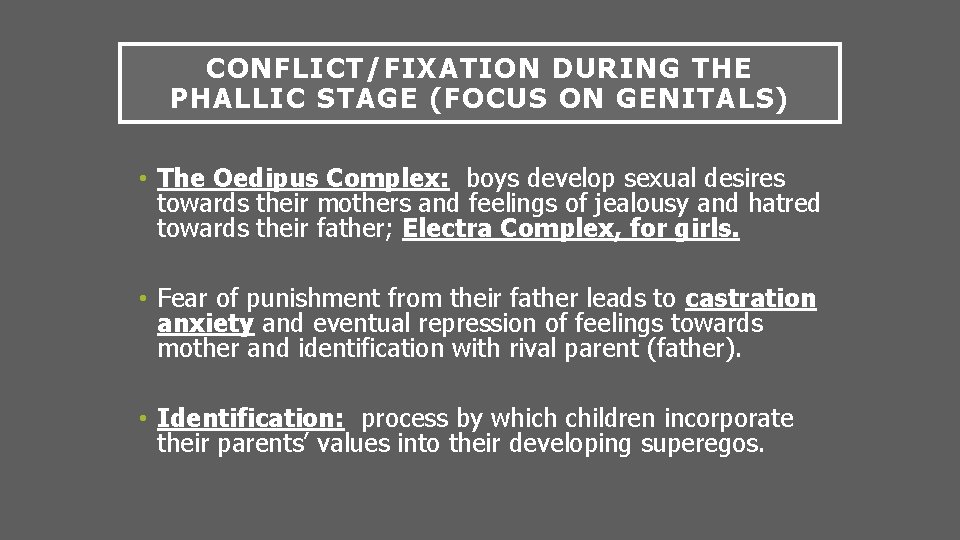 CONFLICT/FIXATION DURING THE PHALLIC STAGE (FOCUS ON GENITALS)

• The Oedipus Complex: boys develop sexual desires towards their mothers and feelings of jealousy and hatred towards their father; Electra Complex, for girls.

• Fear of punishment from their father leads to castration anxiety and eventual repression of feelings towards mother and identification with rival parent (father).

• Identification: process by which children incorporate their parents' values into their developing superegos.